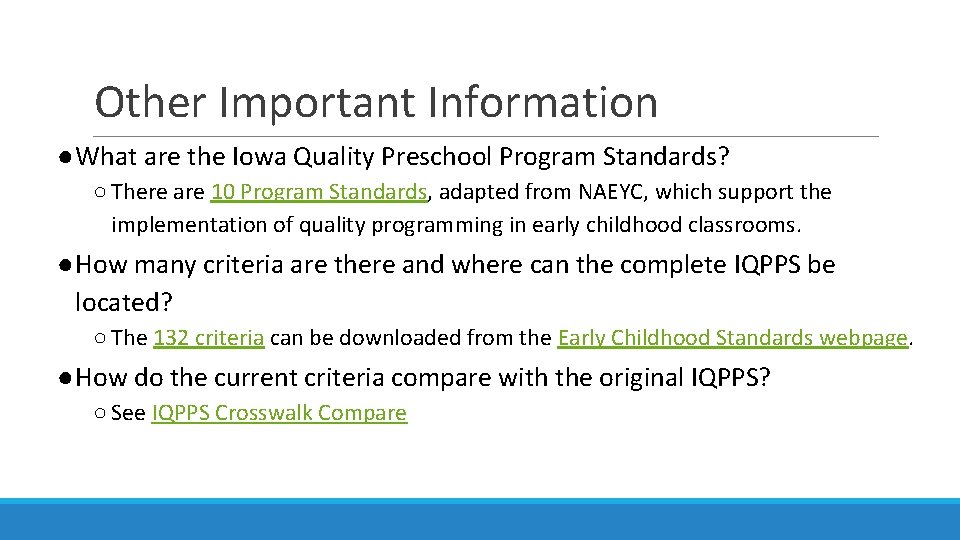 Other Important Information

● What are the Iowa Quality Preschool Program Standards?

○ There are 10 Program Standards, adapted from NAEYC, which support the implementation of quality programming in early childhood classrooms.

● How many criteria are there and where can the complete IQPPS be located?

○ The 132 criteria can be downloaded from the Early Childhood Standards webpage.

● How do the current criteria compare with the original IQPPS?

○ See IQPPS Crosswalk Compare